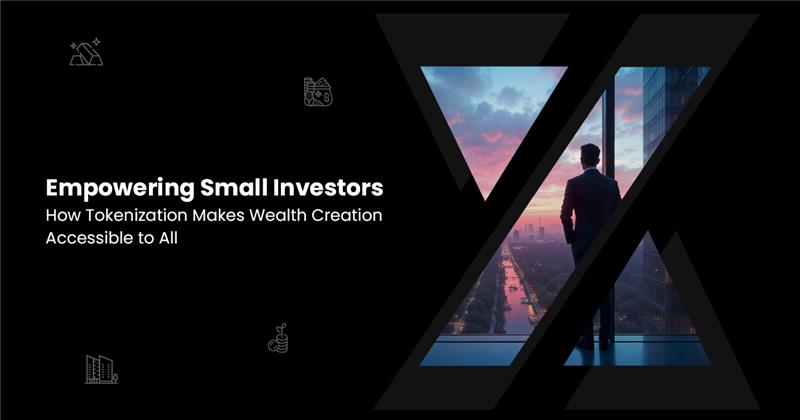 Empowering Small Investors
How Tokenization Makes Wealth Creation Accessible to All